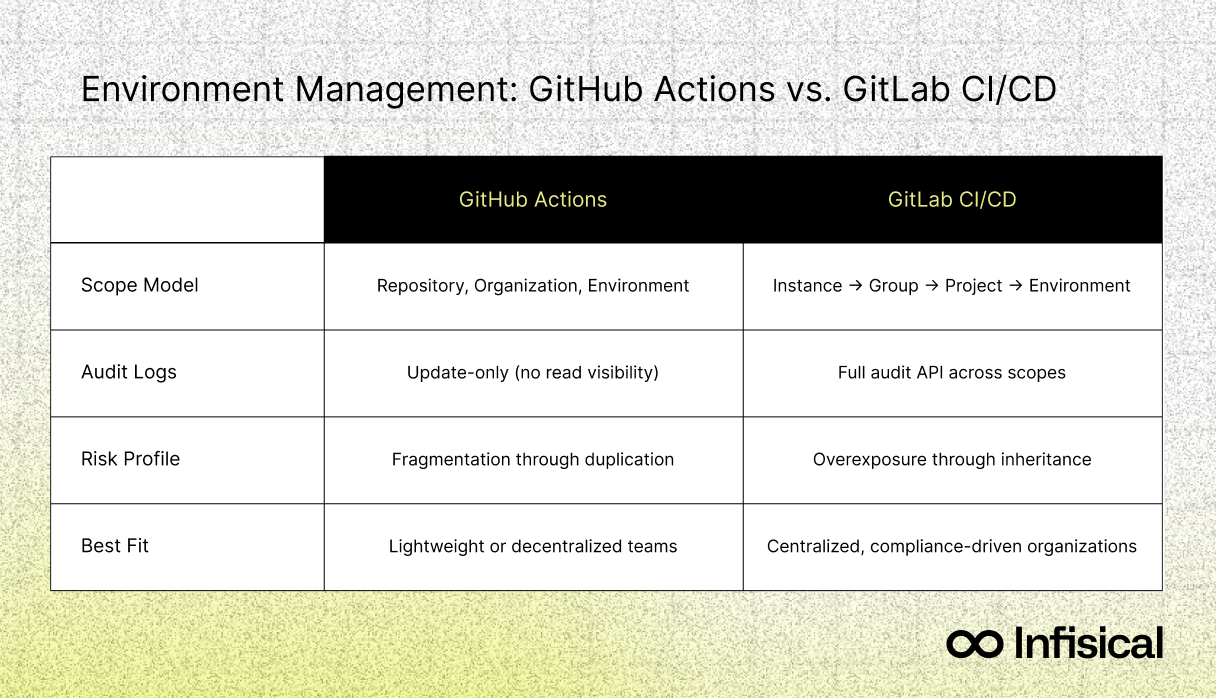 Environment Management: GitHub Actions vs. GitLab CI/CD

| | GitHub Actions | GitLab CI/CD |
|---|---|---|
| Scope Model | Repository, Organization, Environment | Instance → Group → Project → Environment |
| Audit Logs | Update-only (no read visibility) | Full audit API across scopes |
| Risk Profile | Fragmentation through duplication | Overexposure through inheritance |
| Best Fit | Lightweight or decentralized teams | Centralized, compliance-driven organizations |

Infisical